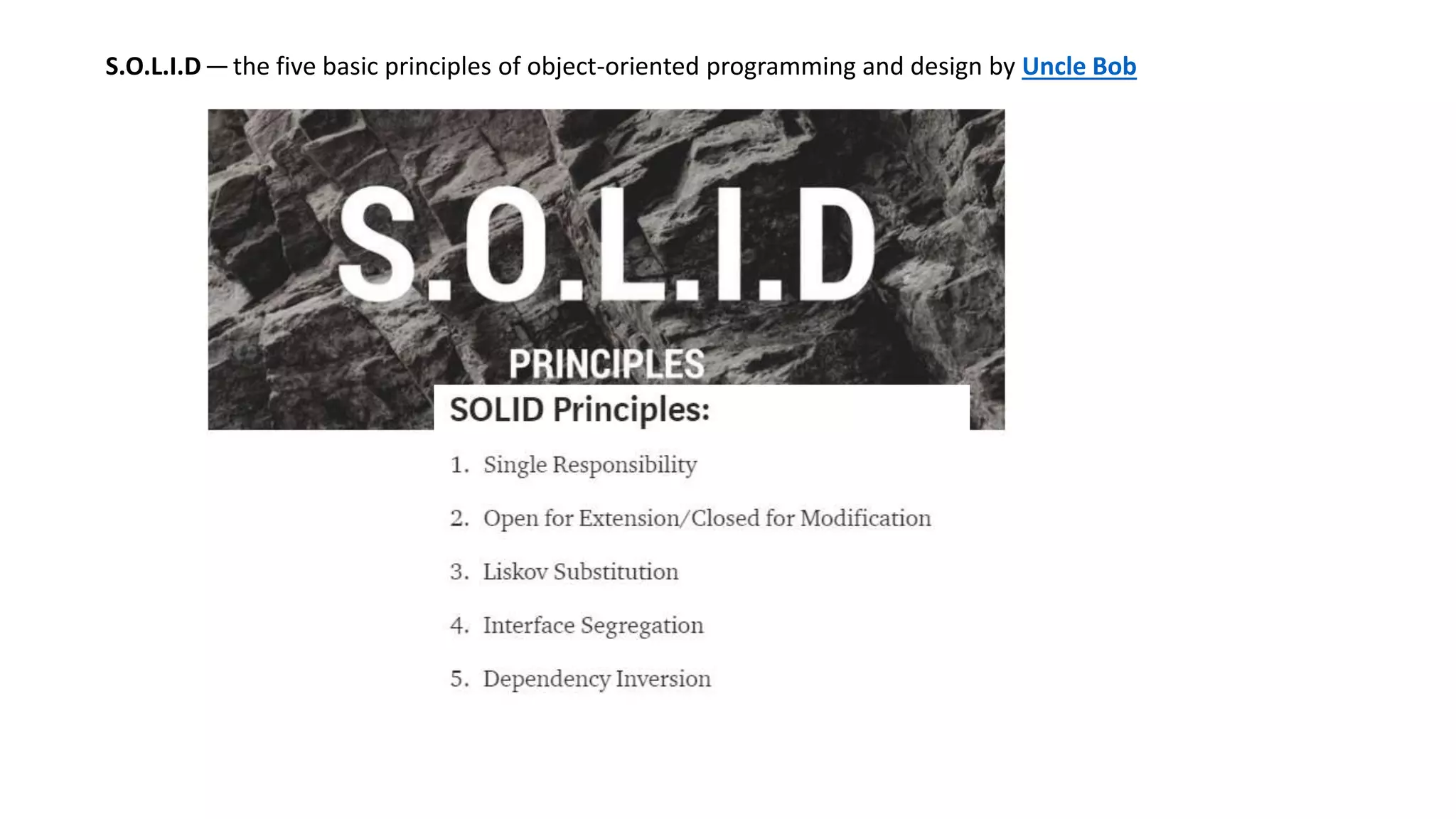 S.O.L.I.D — the five basic principles of object-oriented programming and design by Uncle Bob

S.O.L.I.D

PRINCIPLES

SOLID Principles:

1. Single Responsibility
2. Open for Extension/Closed for Modification
3. Liskov Substitution
4. Interface Segregation
5. Dependency Inversion